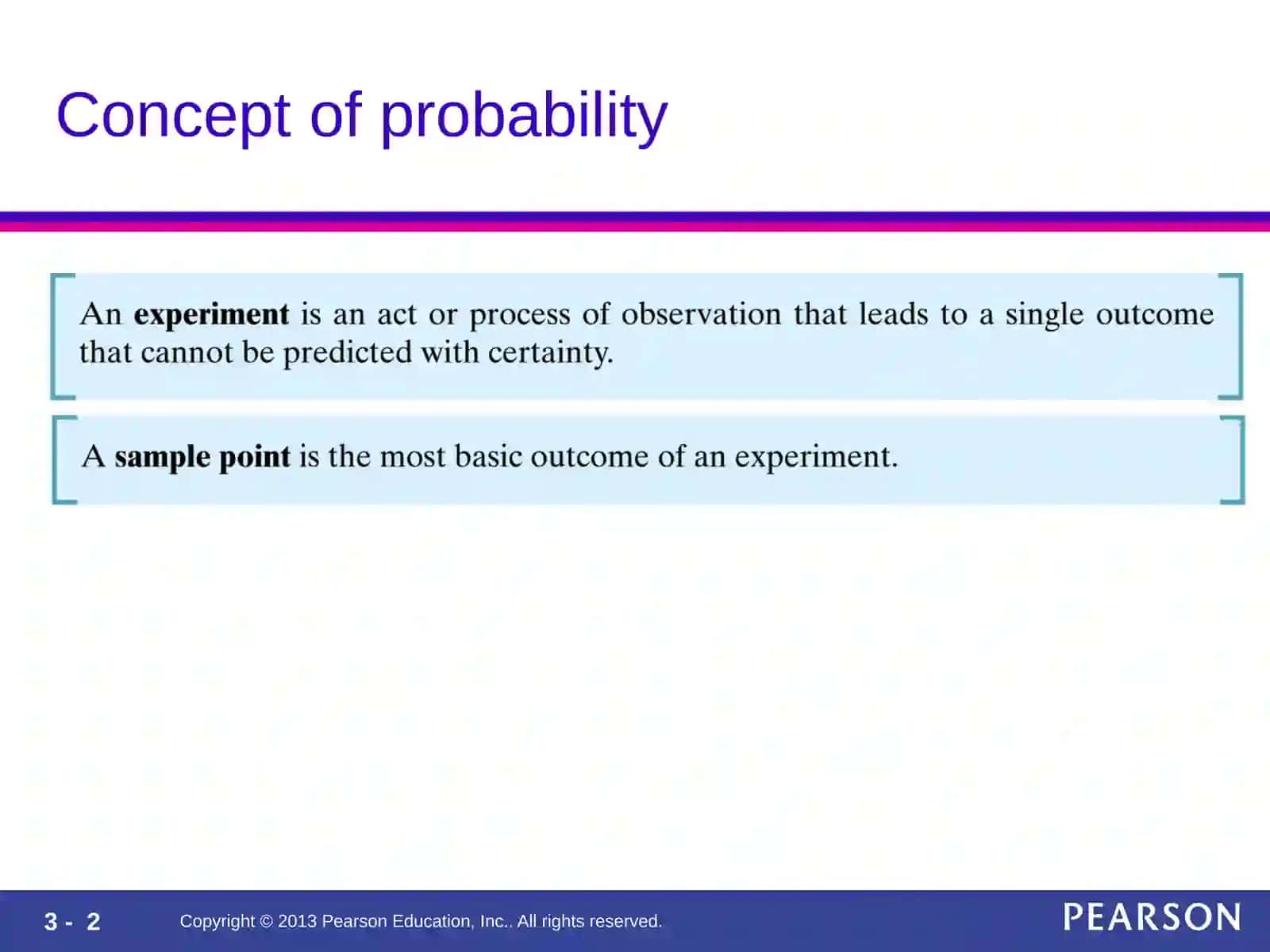 Concept of probability

An experiment is an act or process of observation that leads to a single outcome that cannot be predicted with certainty.

A sample point is the most basic outcome of an experiment.

3 - 2

Copyright © 2013 Pearson Education, Inc.. All rights reserved.

PEARSON